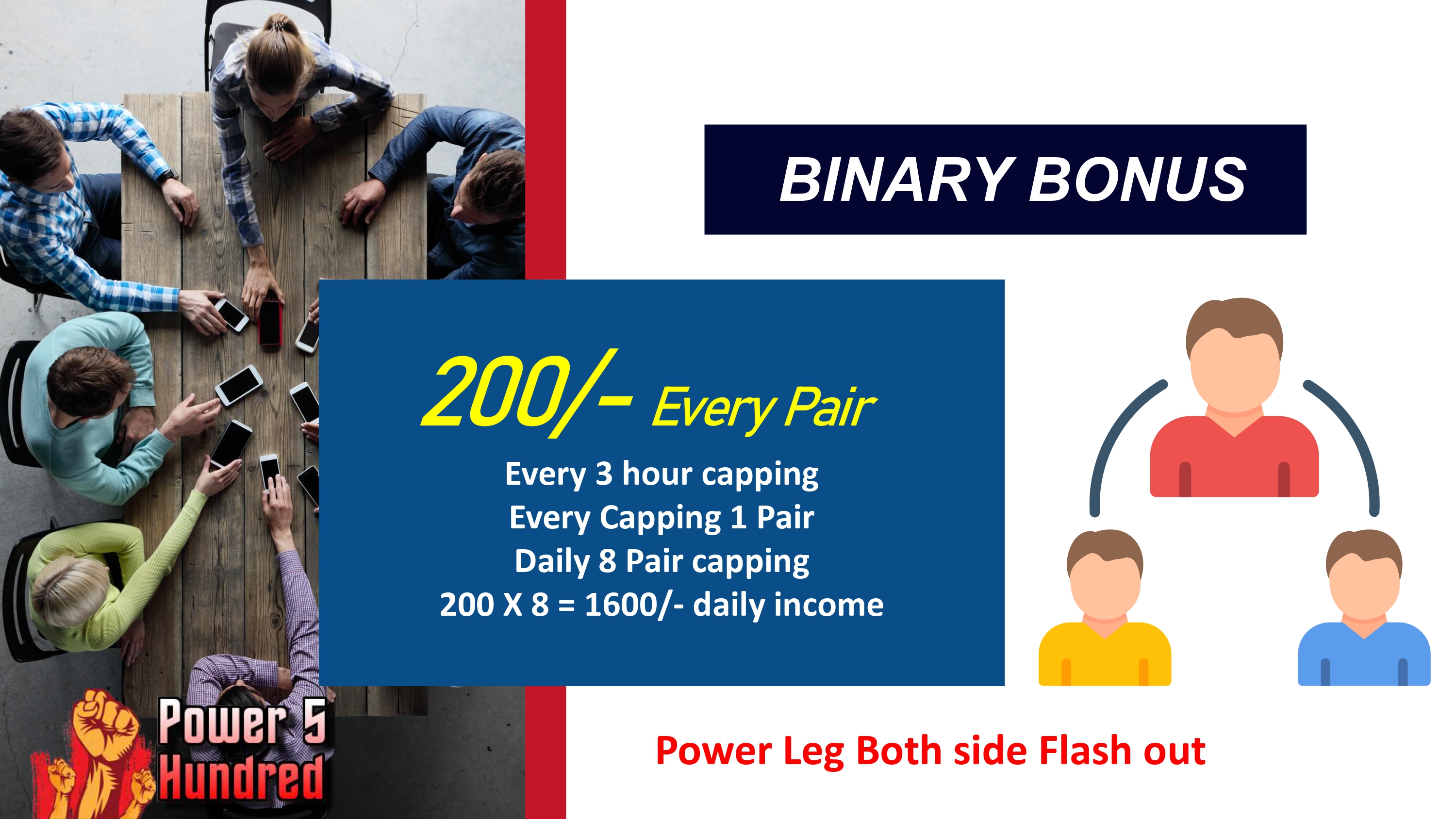 BINARY BONUS

200/- Every Pair

Every 3 hour capping
Every Capping 1 Pair
Daily 8 Pair capping
200 X 8 = 1600/- daily income

Power Leg Both side Flash out

Power 5 Hundred